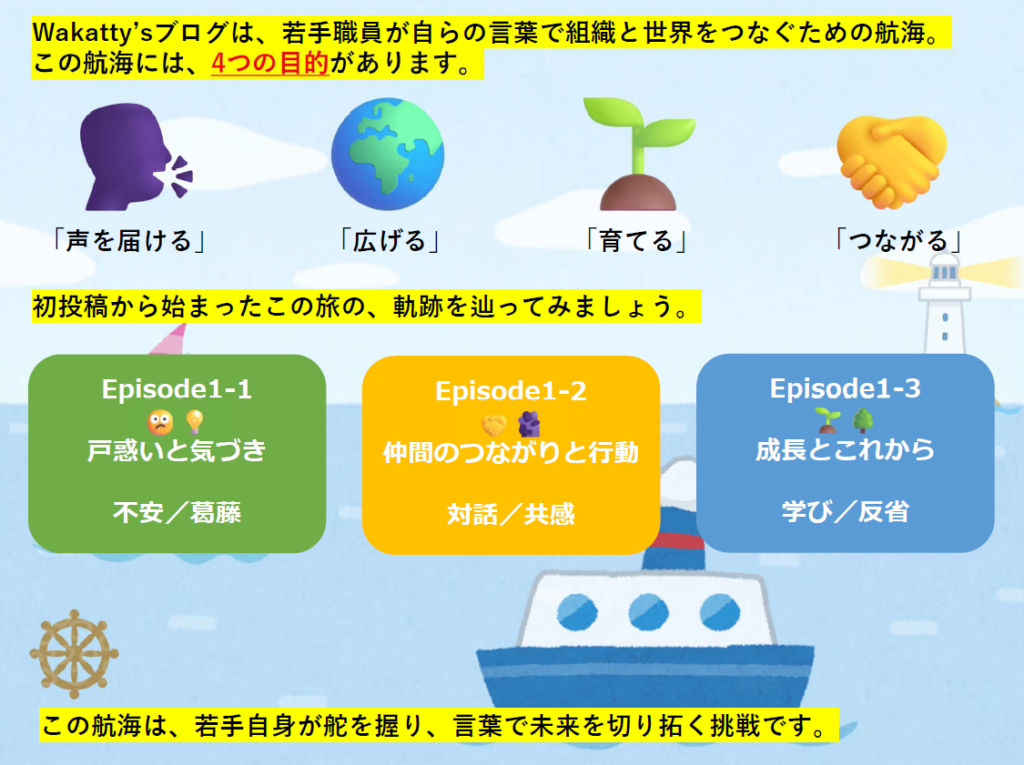 Wakatty'sブログは、若手職員が自らの言葉で組織と世界をつなぐための航海。
この航海には、4つの目的があります。

「声を届ける」

「広げる」

「育てる」

「つながる」

初投稿から始まったこの旅の、軌跡を辿ってみましょう。

Episode1-1
戸惑いと気づき
不安／葛藤

Episode1-2
仲間のつながりと行動
対話／共感

Episode1-3
成長とこれから
学び／反省

この航海は、若手自身が舵を握り、言葉で未来を切り拓く挑戦です。